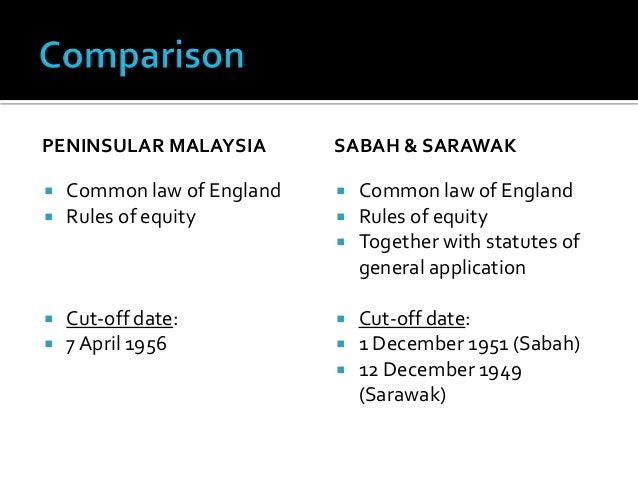 Comparison

PENINSULAR MALAYSIA

Common law of England
Rules of equity

Cut-off date:
7 April 1956

SABAH & SARAWAK

Common law of England
Rules of equity
Together with statutes of general application

Cut-off date:
1 December 1951 (Sabah)
12 December 1949 (Sarawak)